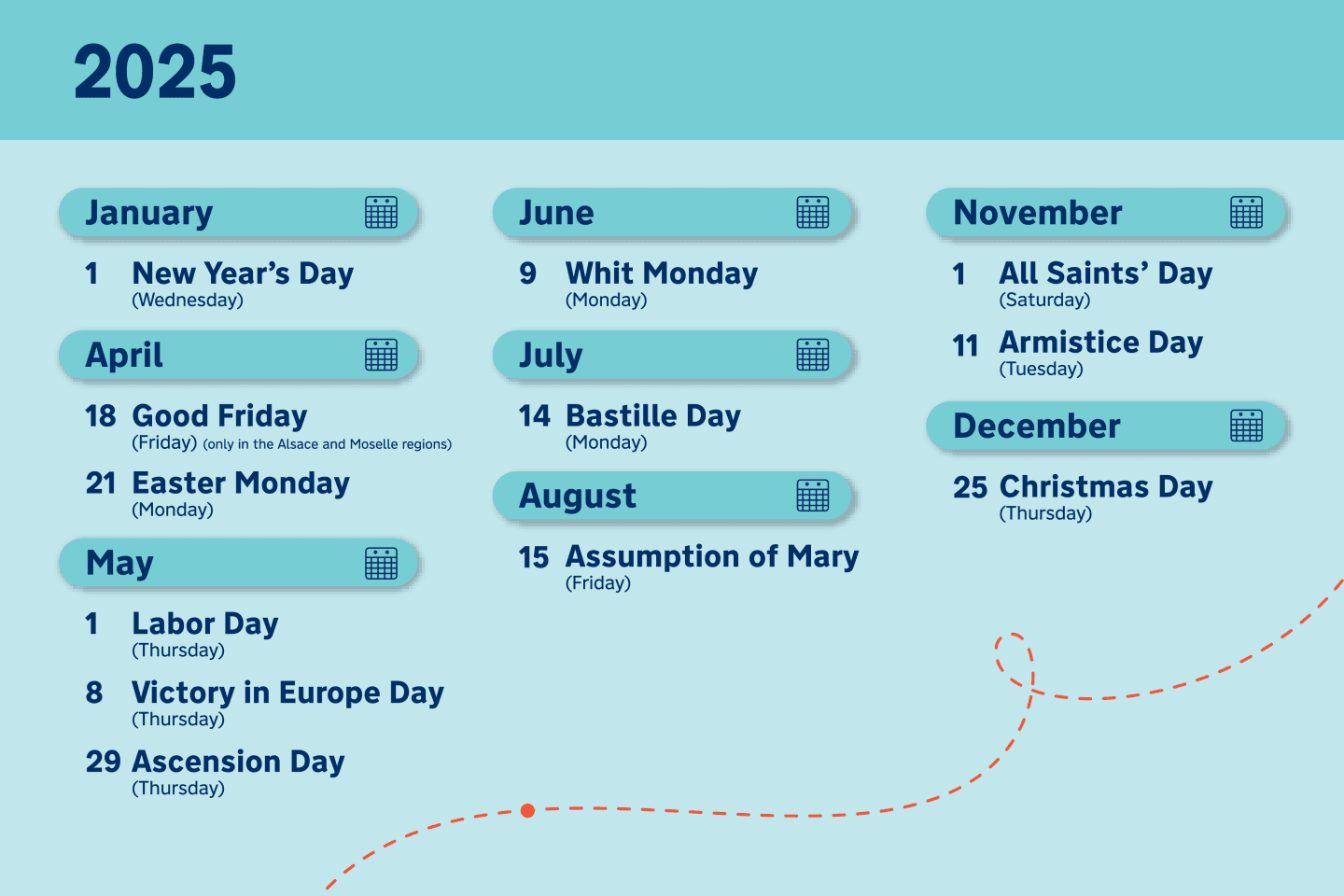 2025

January

1 New Year's Day
(Wednesday)

April

18 Good Friday
(Friday) (only in the Alsace and Moselle regions)

21 Easter Monday
(Monday)

May

1 Labor Day
(Thursday)

8 Victory in Europe Day
(Thursday)

29 Ascension Day
(Thursday)

June

9 Whit Monday
(Monday)

July

14 Bastille Day
(Monday)

August

15 Assumption of Mary
(Friday)

November

1 All Saints' Day
(Saturday)

11 Armistice Day
(Tuesday)

December

25 Christmas Day
(Thursday)